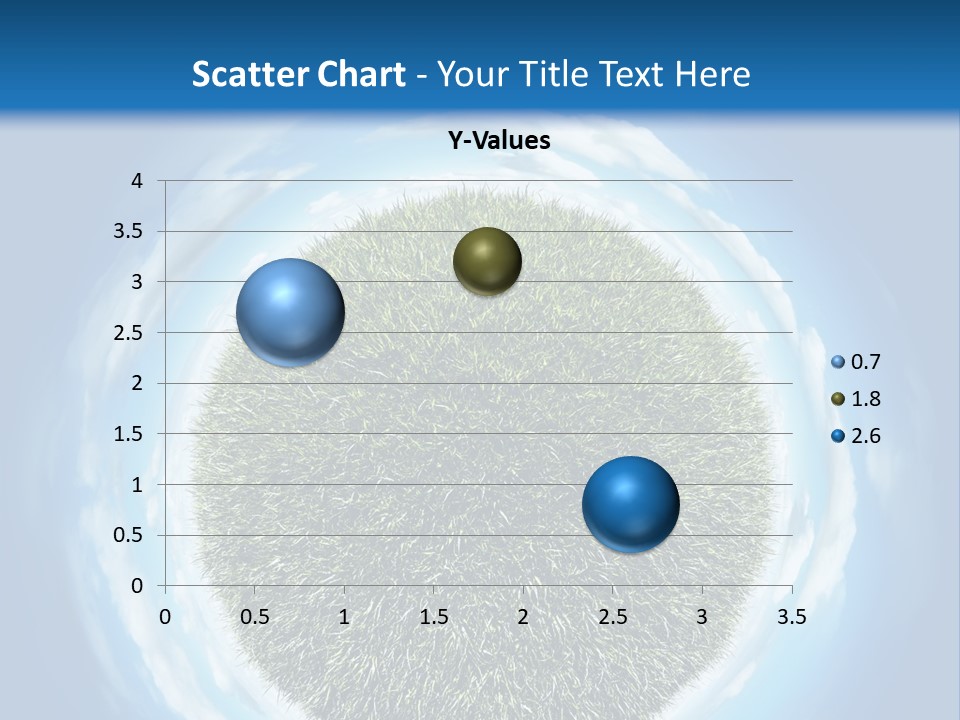 Scatter Chart - Your Title Text Here

Y-Values

4
3.5
3
2.5
2
1.5
1
0.5
0

0 0.5 1 1.5 2 2.5 3 3.5

0.7
1.8
2.6